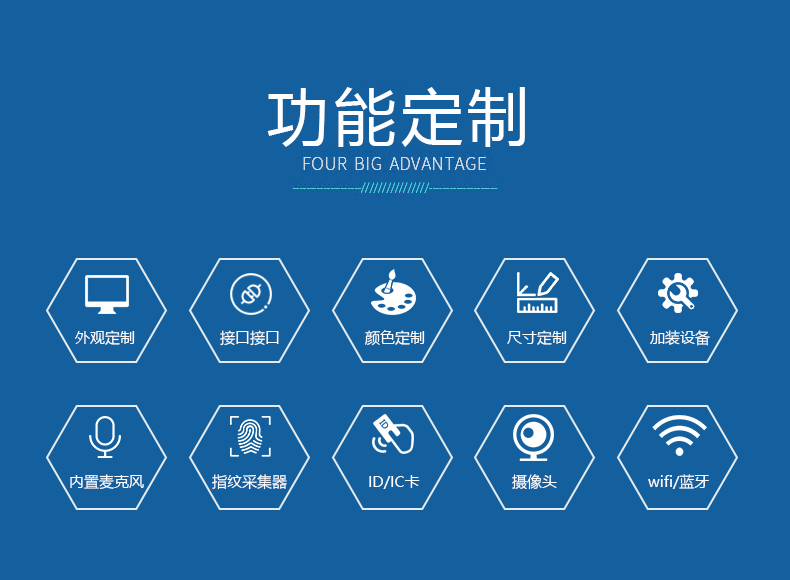 功能定制
FOUR BIG ADVANTAGE

外观定制

接口接口

颜色定制

尺寸定制

加装设备

内置麦克风

指纹采集器

ID/IC卡

摄像头

wifi/蓝牙